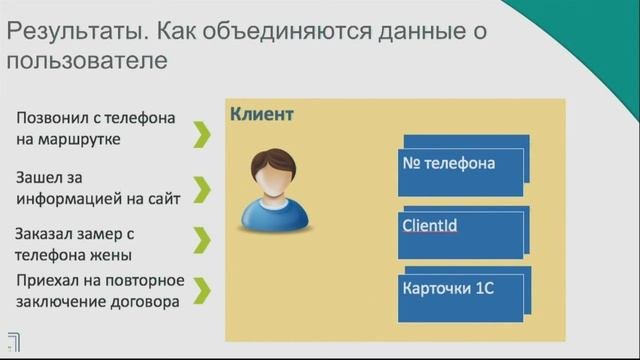 Результаты. Как объединяются данные о пользователе

Позвонил с телефона на маршрутке

Зашел за информацией на сайт

Заказал замер с телефона жены

Приехал на повторное заключение договора

Клиент

№ телефона

ClientId

Карточки 1С